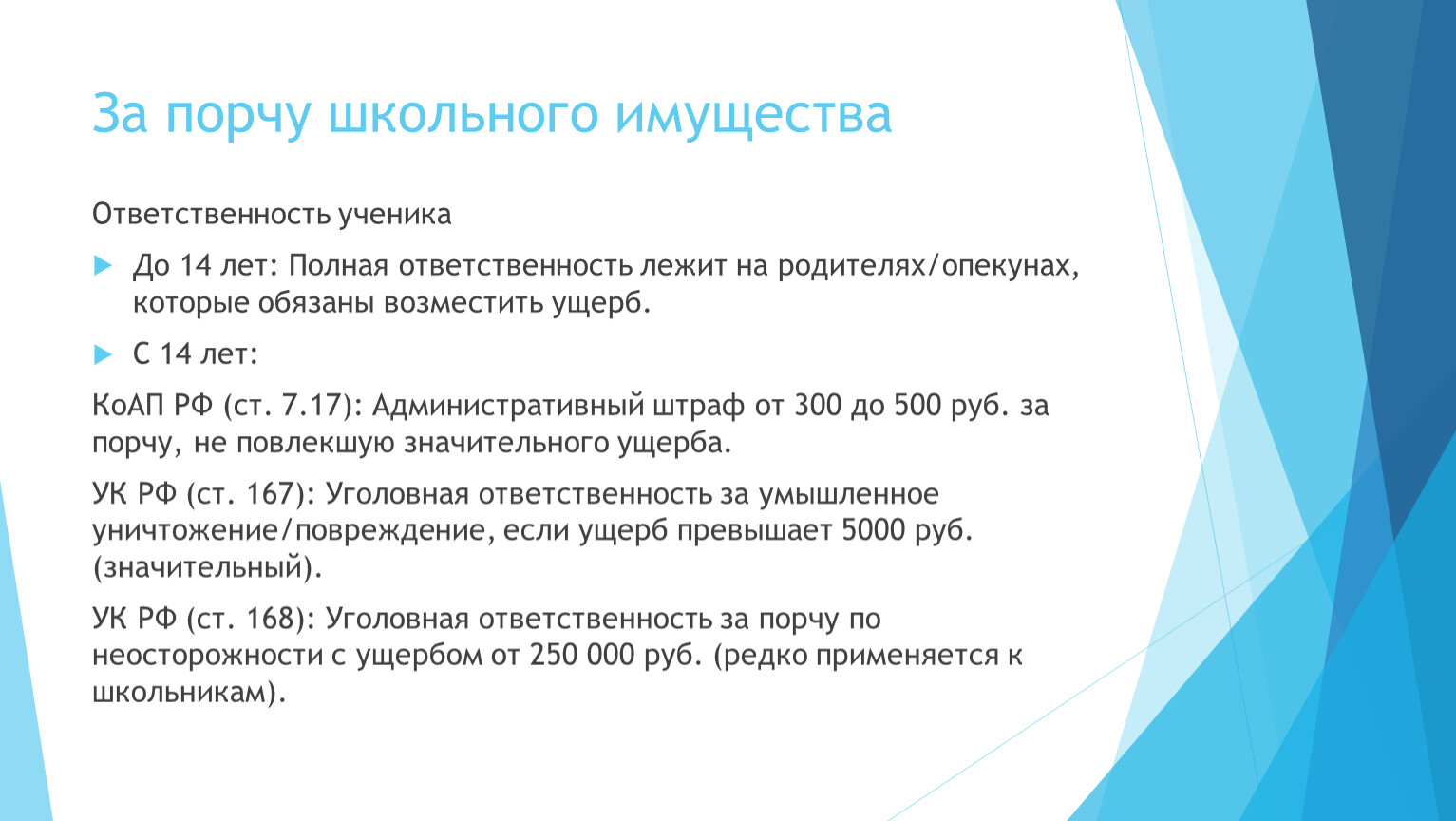 За порчу школьного имущества

Ответственность ученика

До 14 лет: Полная ответственность лежит на родителях/опекунах, которые обязаны возместить ущерб.

С 14 лет:

КоАП РФ (ст. 7.17): Административный штраф от 300 до 500 руб. за порчу, не повлекшую значительного ущерба.

УК РФ (ст. 167): Уголовная ответственность за умышленное уничтожение/повреждение, если ущерб превышает 5000 руб. (значительный).

УК РФ (ст. 168): Уголовная ответственность за порчу по неосторожности с ущербом от 250 000 руб. (редко применяется к школьникам).